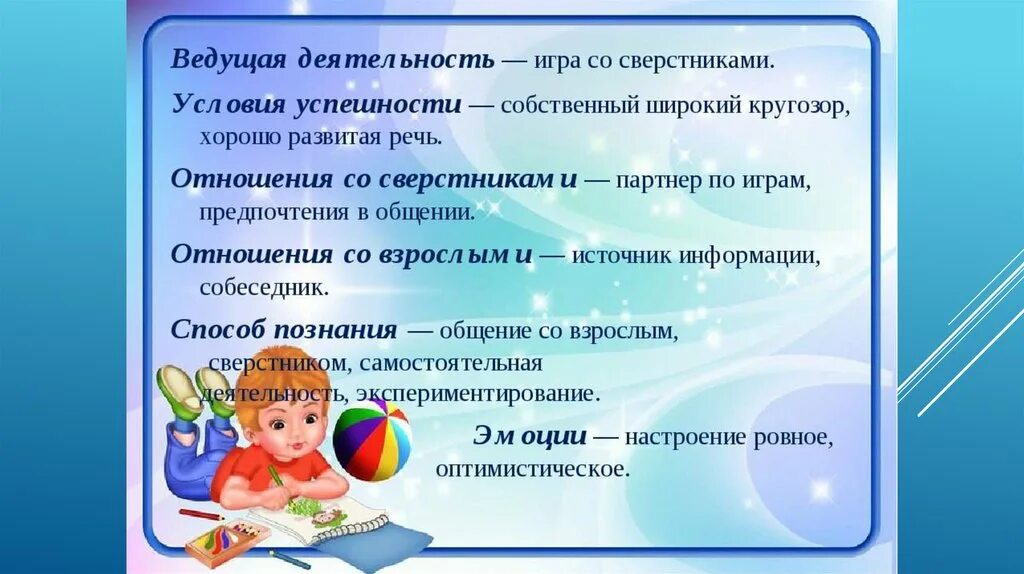 Ведущая деятельность — игра со сверстниками.

Условия успешности — собственный широкий кругозор, хорошо развитая речь.

Отношения со сверстниками — партнер по играм, предпочтения в общении.

Отношения со взрослыми — источник информации, собеседник.

Способ познания — общение со взрослым, сверстником, самостоятельная деятельность, экспериментирование.

Эмоции — настроение ровное, оптимистическое.